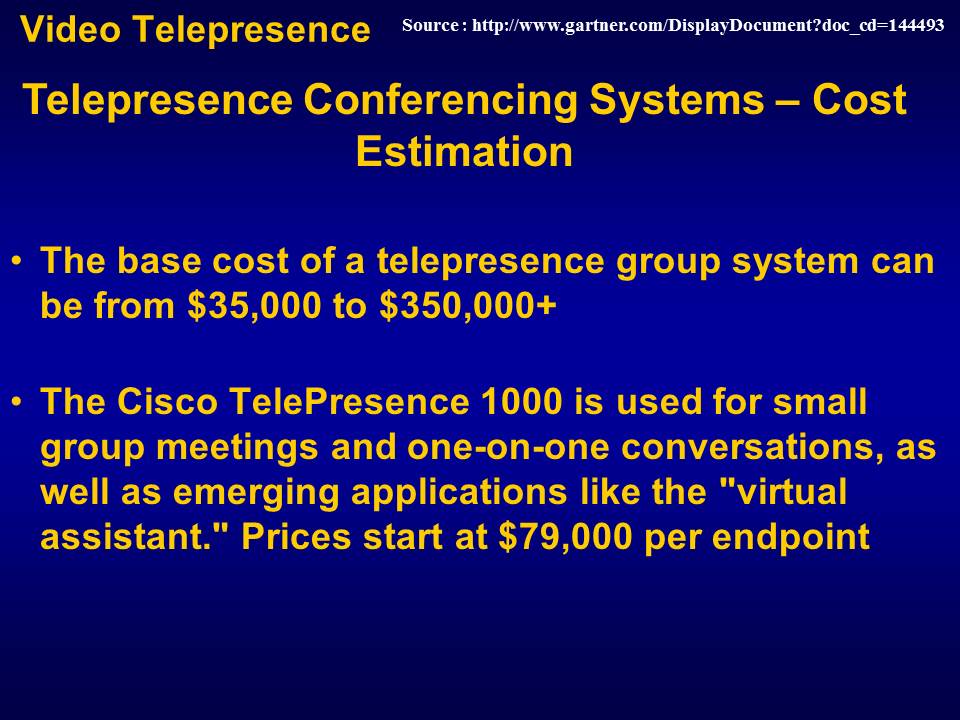 Video Telepresence

Source : http://www.gartner.com/DisplayDocument?doc_cd=144493

Telepresence Conferencing Systems – Cost Estimation

• The base cost of a telepresence group system can be from \$35,000 to \$350,000+

• The Cisco TelePresence 1000 is used for small group meetings and one-on-one conversations, as well as emerging applications like the "virtual assistant." Prices start at \$79,000 per endpoint